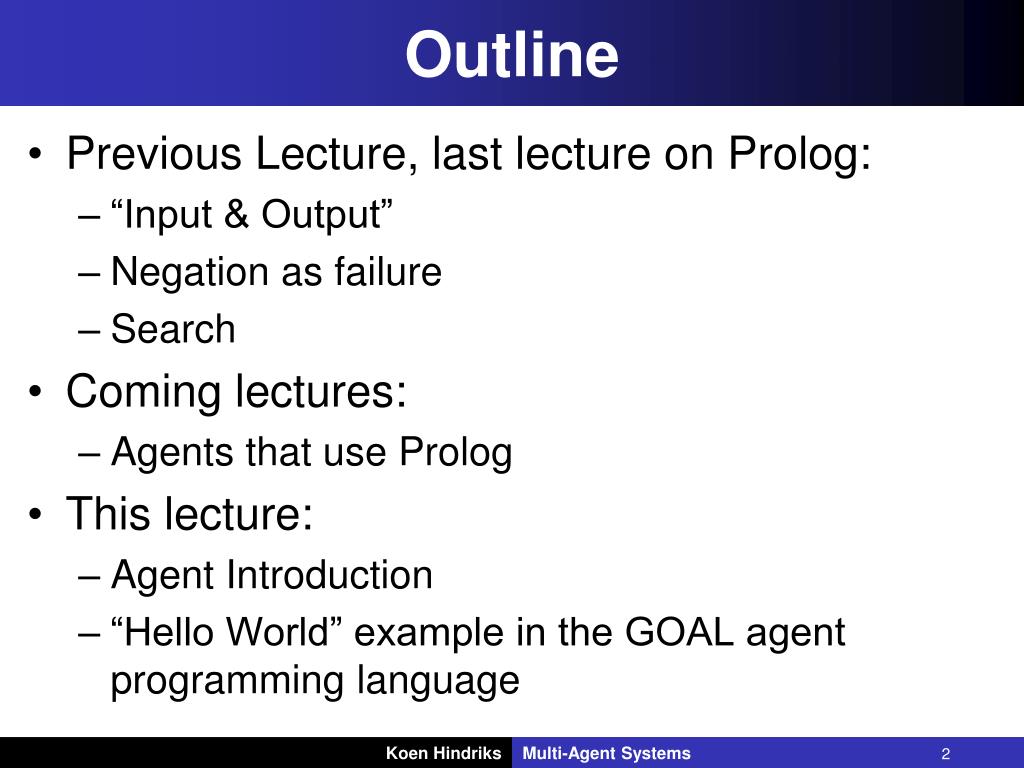 Outline

• Previous Lecture, last lecture on Prolog:
– “Input & Output”
– Negation as failure
– Search
• Coming lectures:
– Agents that use Prolog
• This lecture:
– Agent Introduction
– “Hello World” example in the GOAL agent programming language

Koen Hindriks Multi-Agent Systems 2